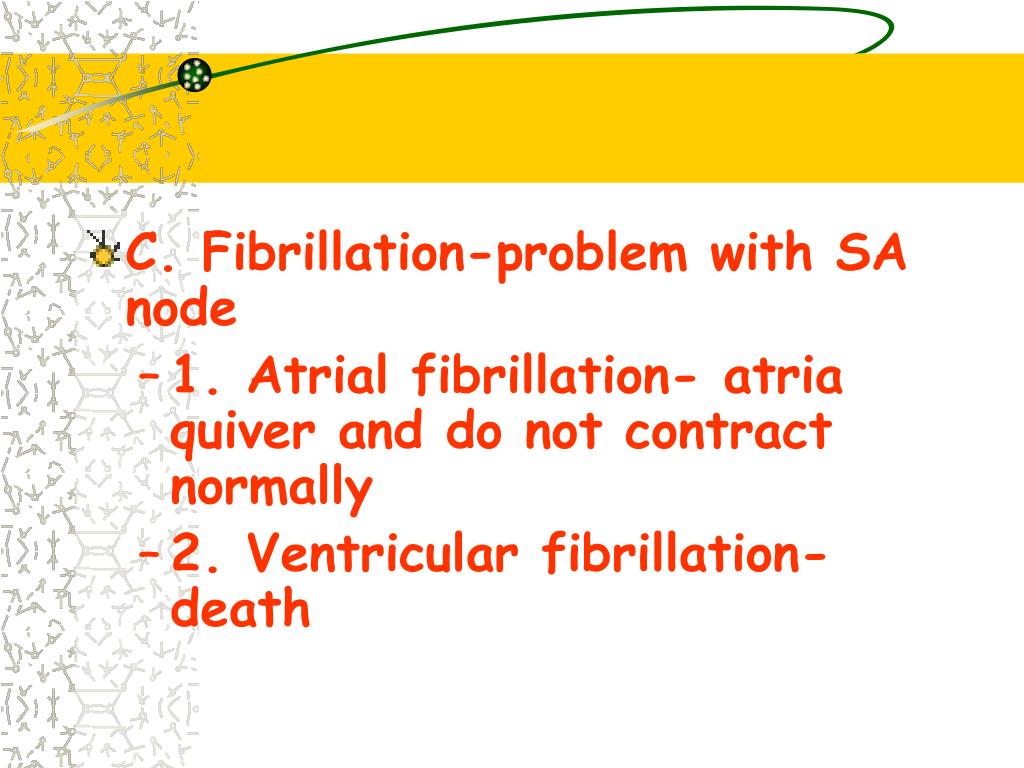 C. Fibrillation-problem with SA node

– 1. Atrial fibrillation- atria quiver and do not contract normally

– 2. Ventricular fibrillation- death